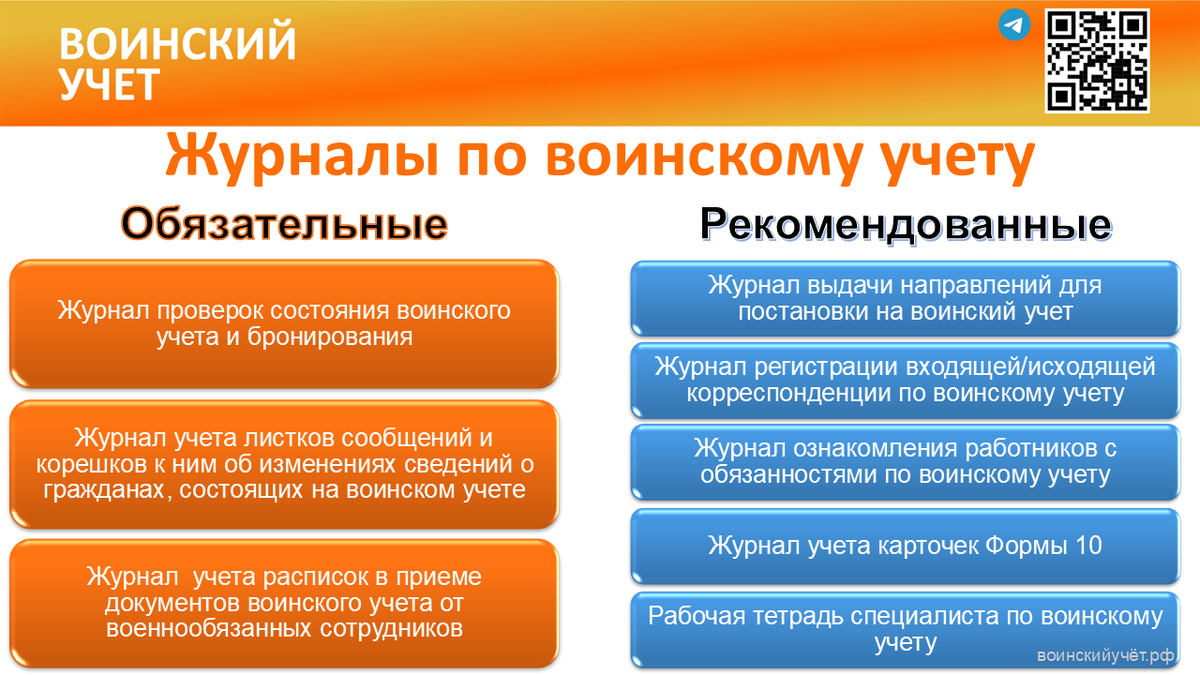 ВОИНСКИЙ УЧЕТ

Журналы по воинскому учету

Обязательные

Журнал проверок состояния воинского учета и бронирования

Журнал учета листков сообщений и корешков к ним об изменениях сведений о гражданах, состоящих на воинском учете

Журнал учета расписок в приеме документов воинского учета от военнообязанных сотрудников

Рекомендованные

Журнал выдачи направлений для постановки на воинский учет

Журнал регистрации входящей/исходящей корреспонденции по воинскому учету

Журнал ознакомления работников с обязанностями по воинскому учету

Журнал учета карточек Формы 10

Рабочая тетрадь специалиста по воинскому учету

воинскийучёт.рф